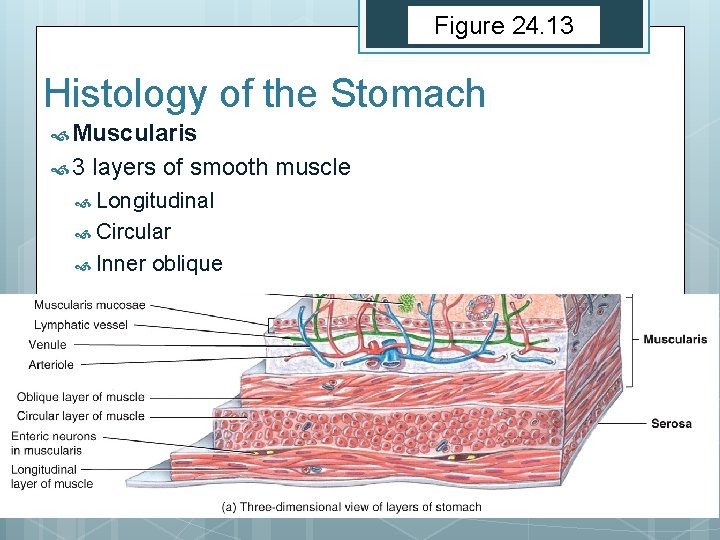 Figure 24.13

Histology of the Stomach

Muscularis

3 layers of smooth muscle

Longitudinal

Circular

Inner oblique

Muscularis mucosae

Lymphatic vessel

Venule

Arteriole

Oblique layer of muscle

Circular layer of muscle

Enteric neurons in muscularis

Longitudinal layer of muscle

Muscularis

Serosa

(a) Three-dimensional view of layers of stomach